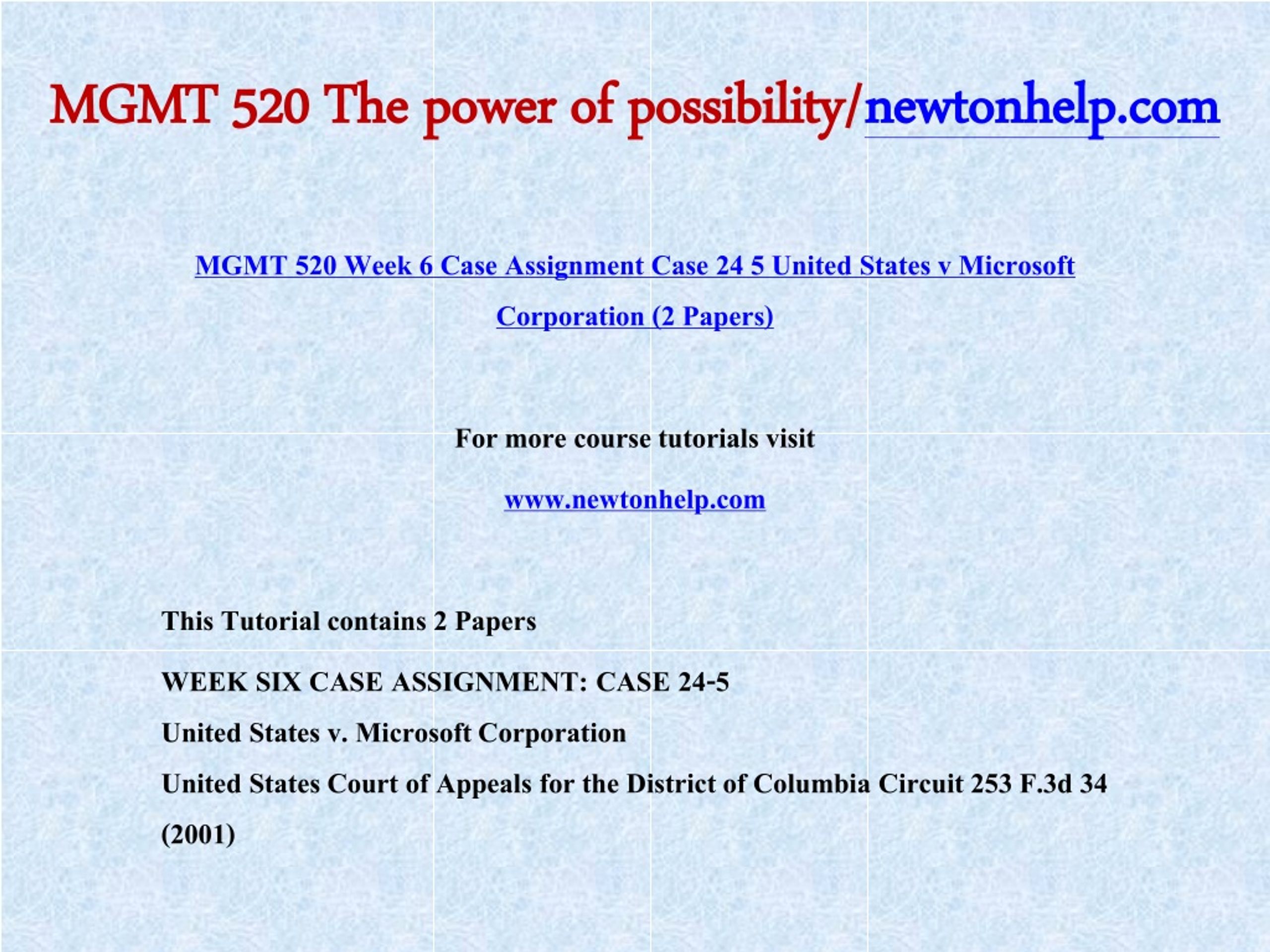 MGMT 520 The power of possibility/newtonhelp.com

MGMT 520 Week 6 Case Assignment Case 24 5 United States v Microsoft Corporation (2 Papers)

For more course tutorials visit

www.newtonhelp.com

This Tutorial contains 2 Papers

WEEK SIX CASE ASSIGNMENT: CASE 24-5

United States v. Microsoft Corporation

United States Court of Appeals for the District of Columbia Circuit 253 F.3d 34 (2001)